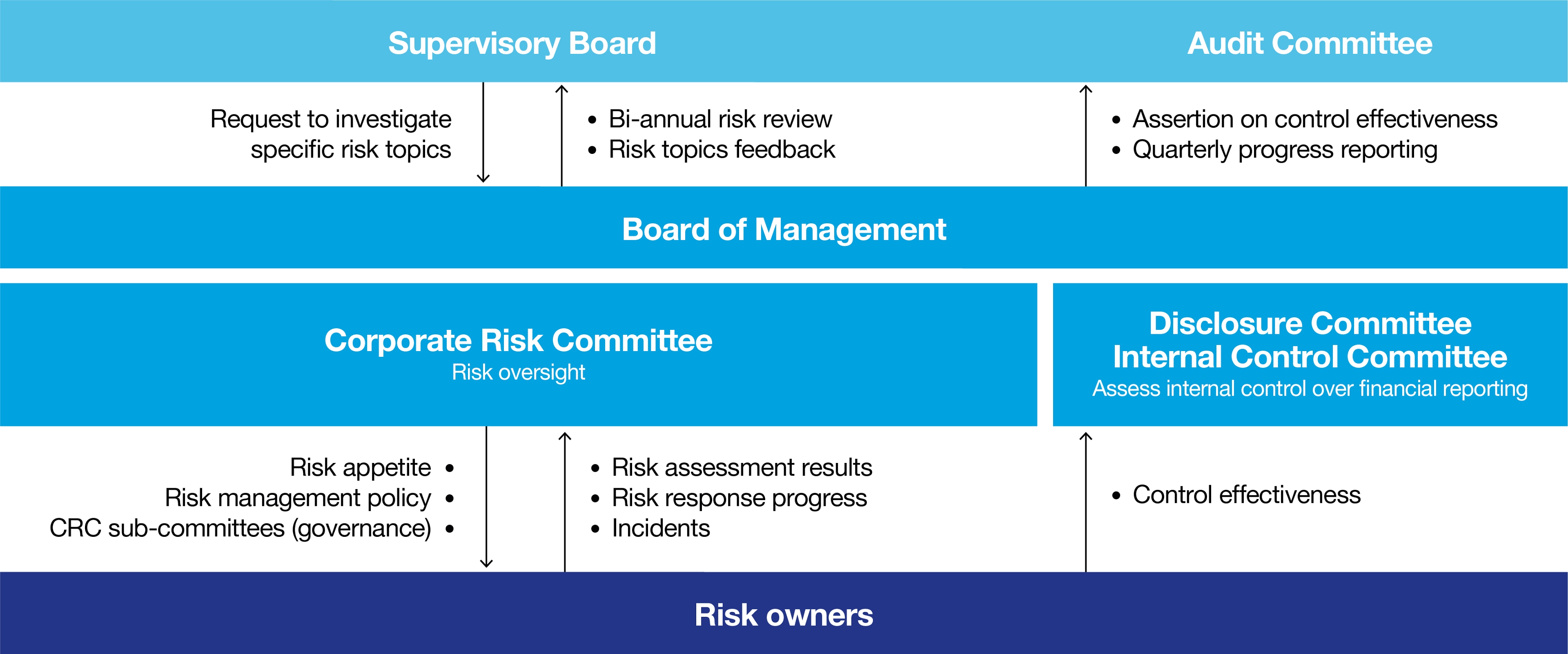 Supervisory Board

Audit Committee

Request to investigate specific risk topics

• Bi-annual risk review
• Risk topics feedback

• Assertion on control effectiveness
• Quarterly progress reporting

Board of Management

Corporate Risk Committee
Risk oversight

Disclosure Committee
Internal Control Committee
Assess internal control over financial reporting

Risk appetite •
Risk management policy •
CRC sub-committees (governance) •

• Risk assessment results
• Risk response progress
• Incidents

• Control effectiveness

Risk owners